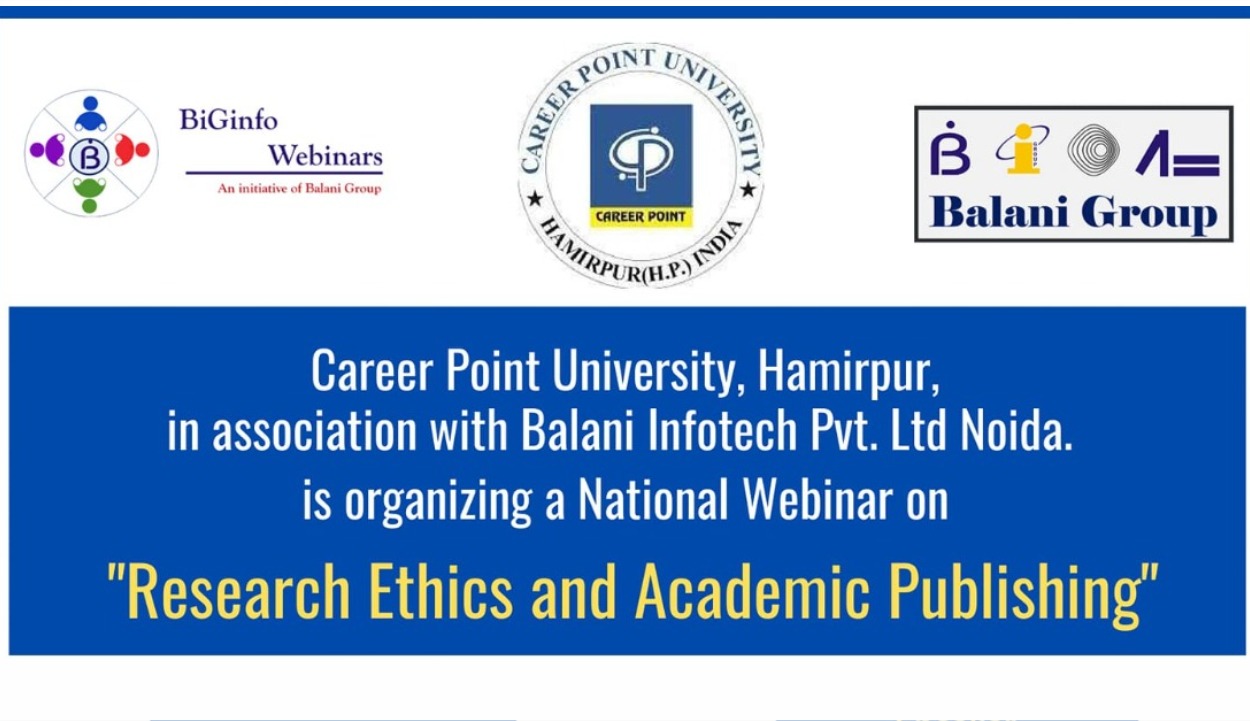 BiGinfo Webinars
An initiative of Balani Group

CAREER POINT UNIVERSITY
CAREER POINT
HAMIRPUR(H.P.) INDIA

Balani Group

Career Point University, Hamirpur, in association with Balani Infotech Pvt. Ltd Noida. is organizing a National Webinar on

"Research Ethics and Academic Publishing"